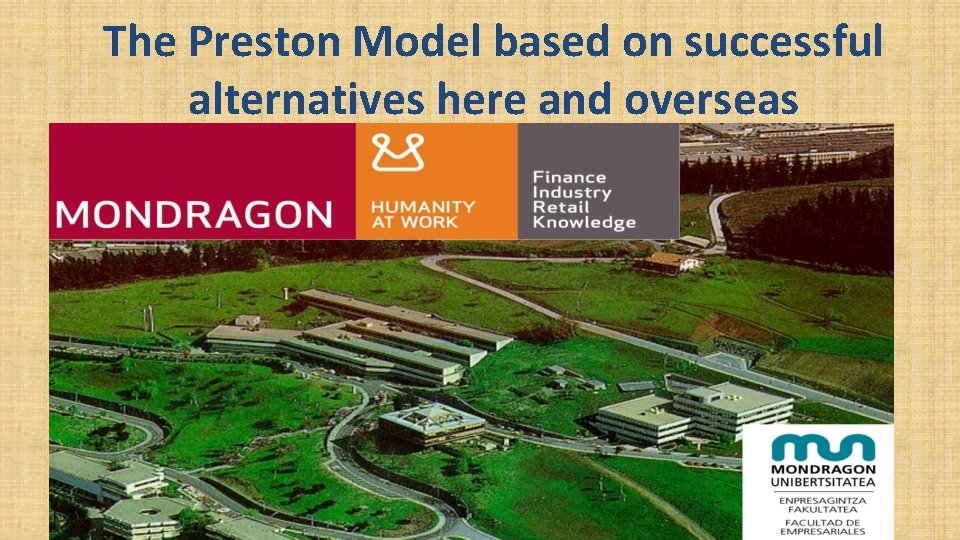 The Preston Model based on successful alternatives here and overseas

MONDRAGON

HUMANITY AT WORK

Finance
Industry
Retail
Knowledge

MONDRAGON UNIBERTSITATEA
ENPRESAGINTZA FAKULTATEA
FACULTAD DE EMPRESARIALES